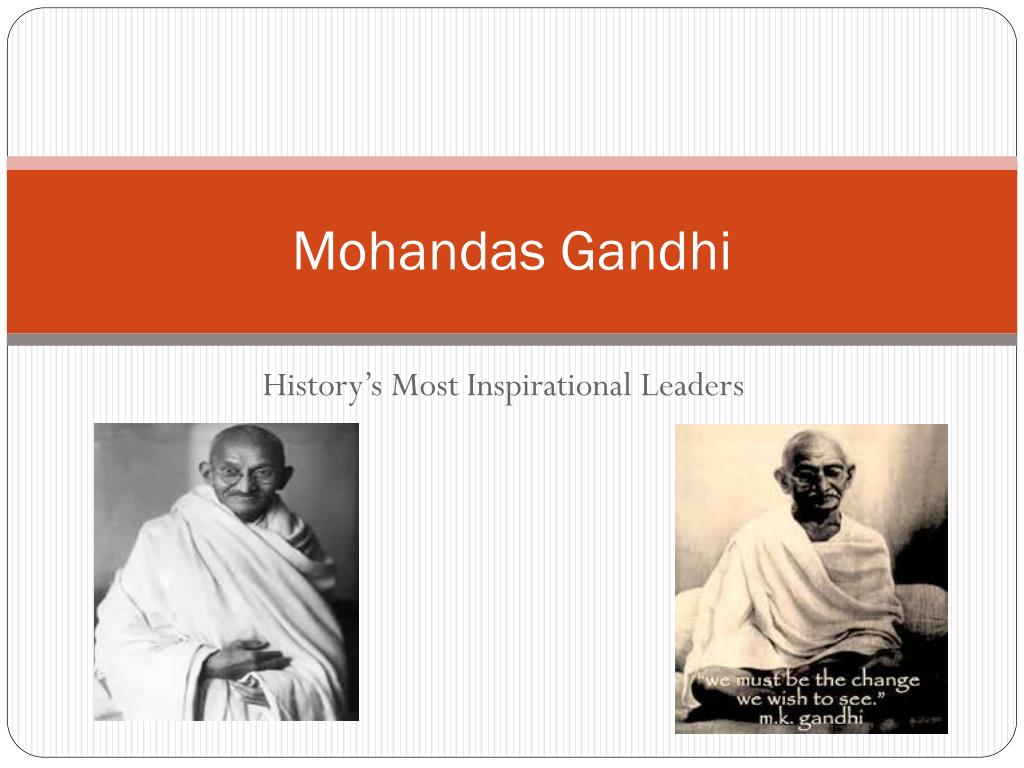 Mohandas Gandhi

History's Most Inspirational Leaders

"we must be the change we wish to see." m.k. gandhi